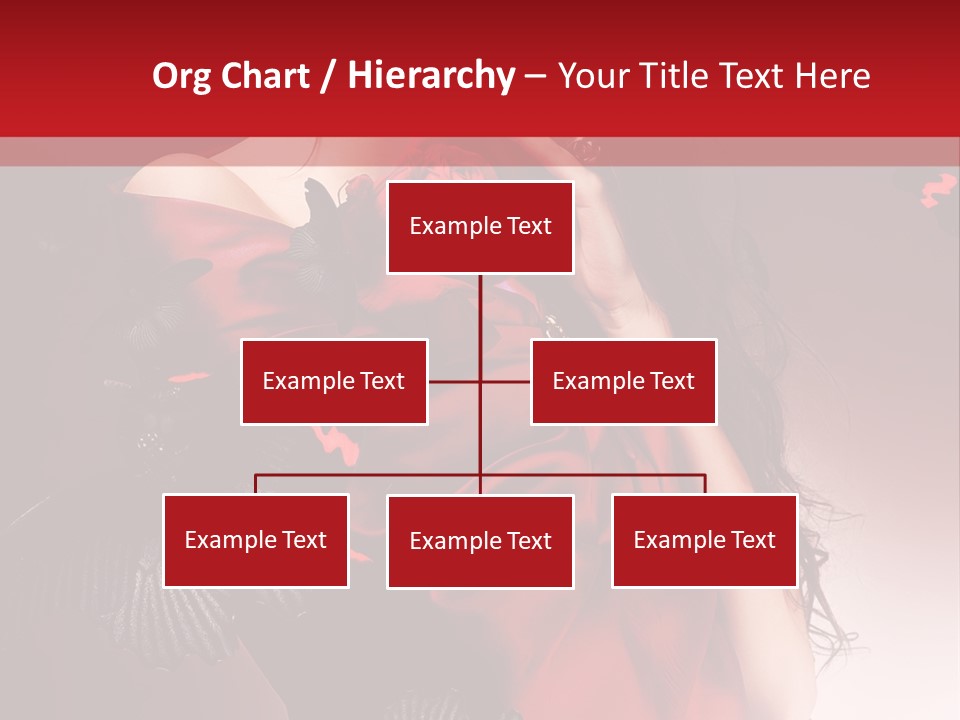 Org Chart / Hierarchy – Your Title Text Here

Example Text

Example Text

Example Text

Example Text

Example Text

Example Text